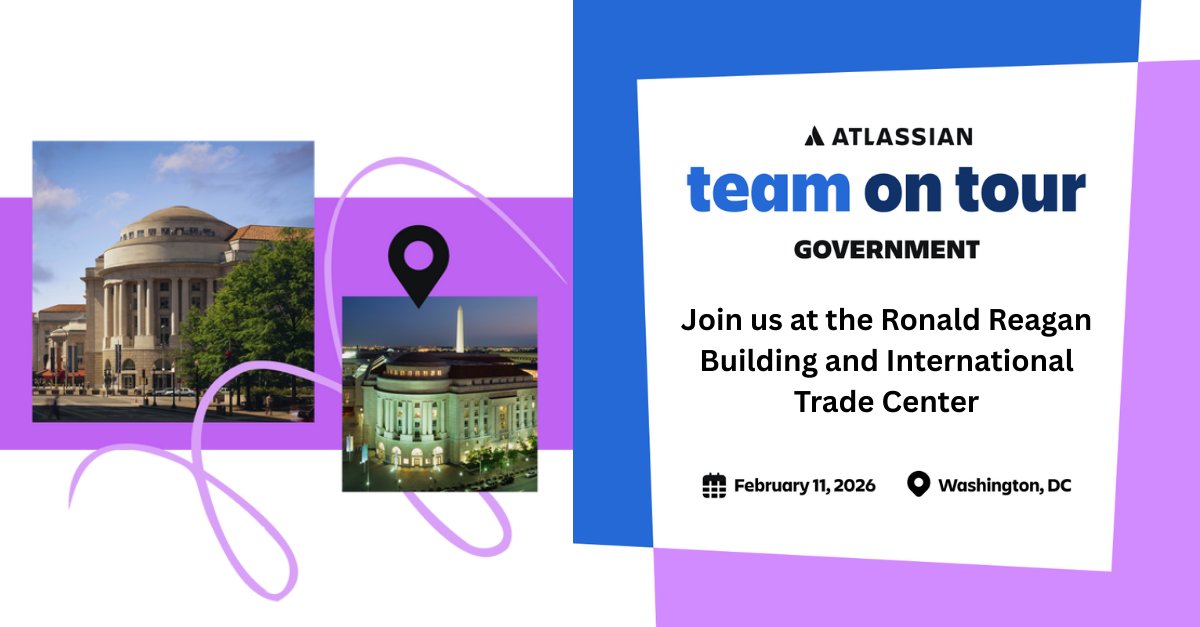 ATLASSIAN
team on tour
GOVERNMENT

Join us at the Ronald Reagan Building and International Trade Center

February 11, 2026
Washington, DC